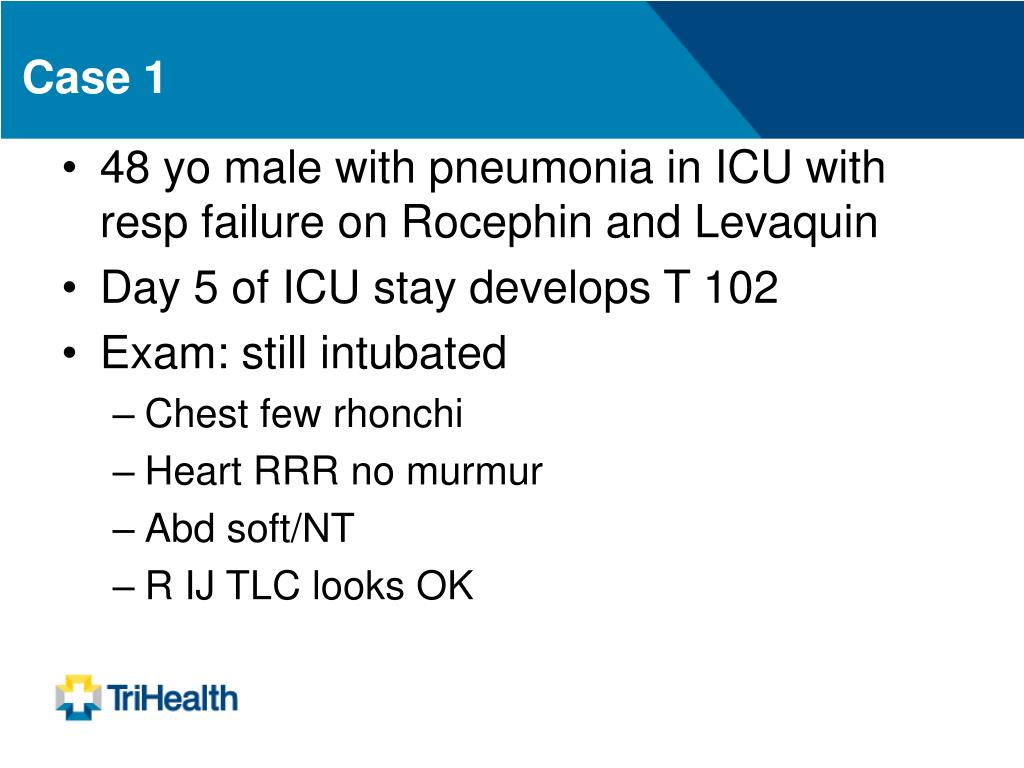 Case 1

• 48 yo male with pneumonia in ICU with resp failure on Rocephin and Levaquin
• Day 5 of ICU stay develops T 102
• Exam: still intubated
– Chest few rhonchi
– Heart RRR no murmur
– Abd soft/NT
– R IJ TLC looks OK

TriHealth